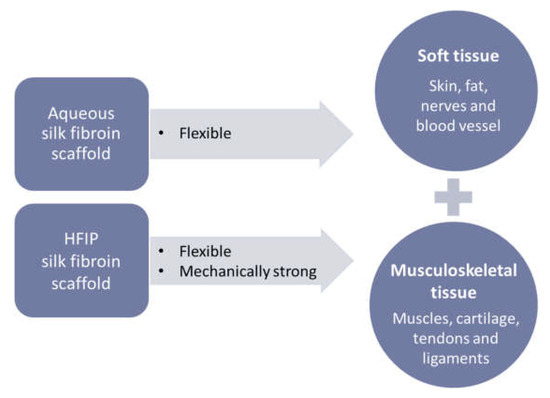 Aqueous silk fibroin scaffold

• Flexible

Soft tissue

Skin, fat, nerves and blood vessel

HFIP silk fibroin scaffold

• Flexible
• Mechanically strong

Musculoskeletal tissue

Muscles, cartilage, tendons and ligaments